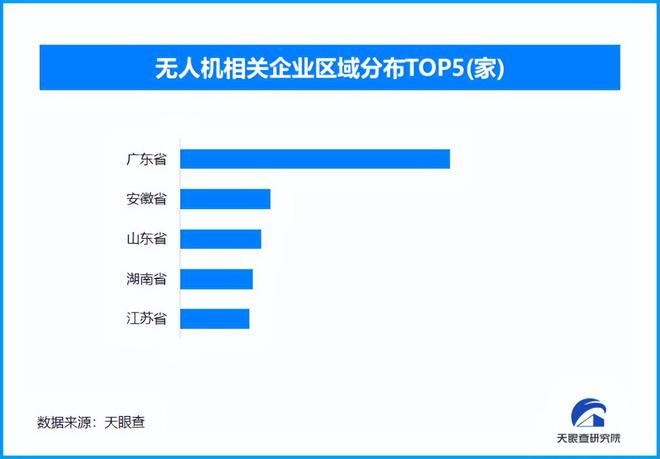 无人机相关企业区域分布TOP5(家)

广东省
安徽省
山东省
湖南省
江苏省

数据来源：天眼查

天眼查研究院